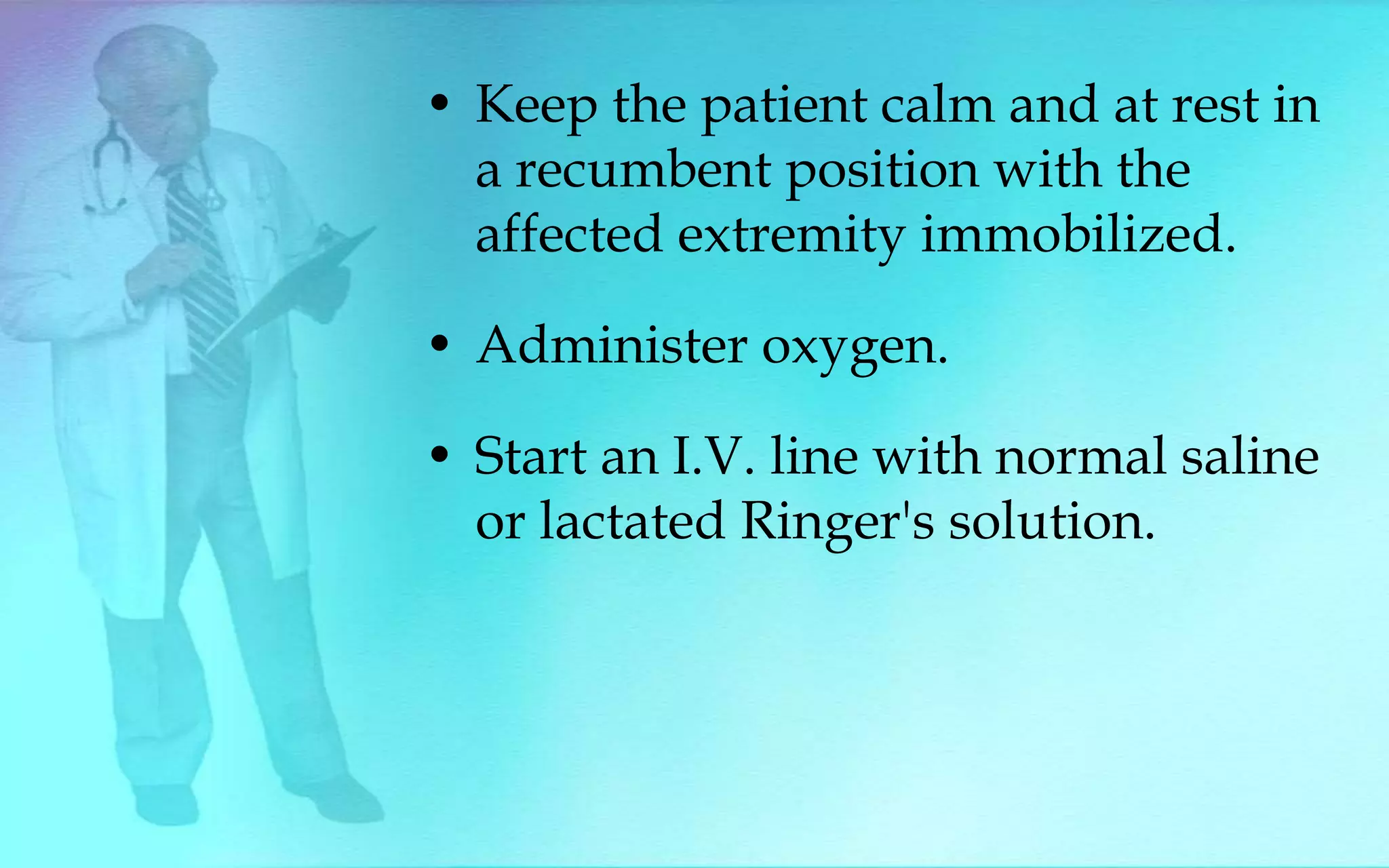 • Keep the patient calm and at rest in a recumbent position with the affected extremity immobilized.

• Administer oxygen.

• Start an I.V. line with normal saline or lactated Ringer's solution.